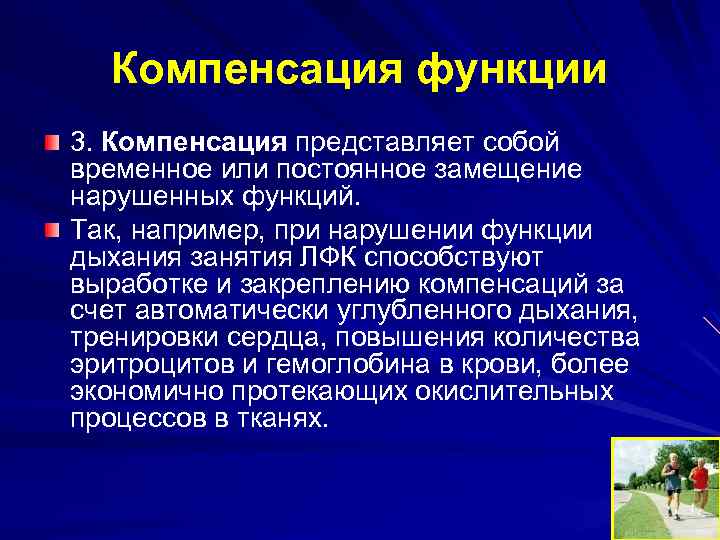 Компенсация функции

3. Компенсация представляет собой временное или постоянное замещение нарушенных функций.

Так, например, при нарушении функции дыхания занятия ЛФК способствуют выработке и закреплению компенсаций за счет автоматически углубленного дыхания, тренировки сердца, повышения количества эритроцитов и гемоглобина в крови, более экономично протекающих окислительных процессов в тканях.